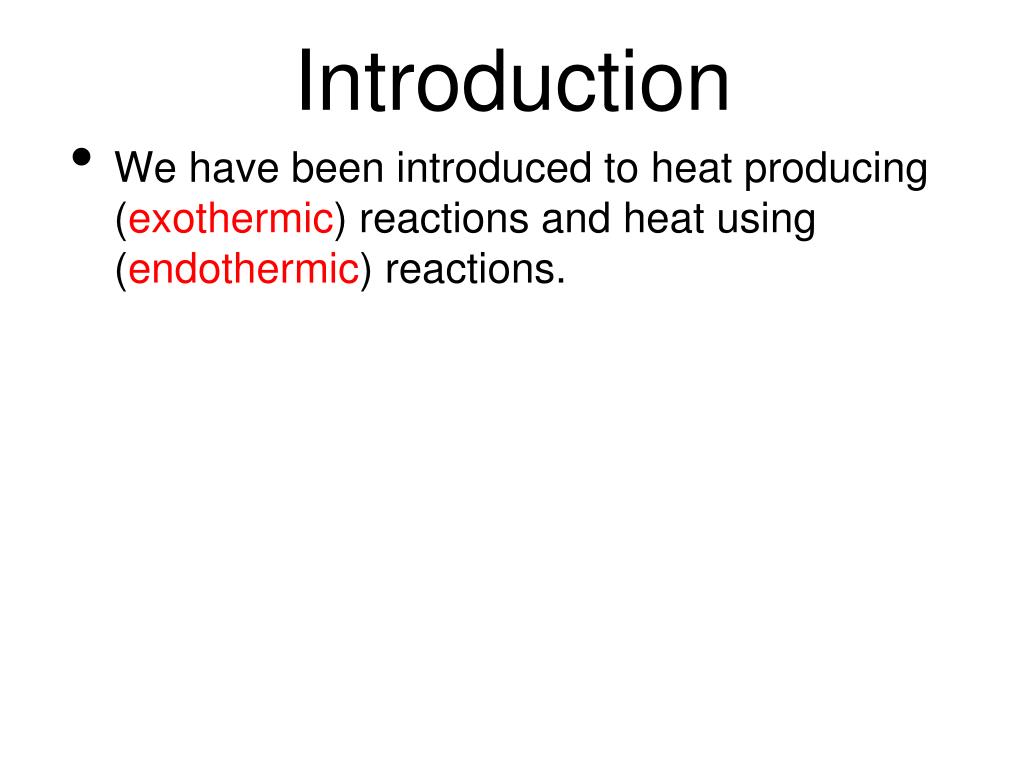 Introduction

• We have been introduced to heat producing (exothermic) reactions and heat using (endothermic) reactions.